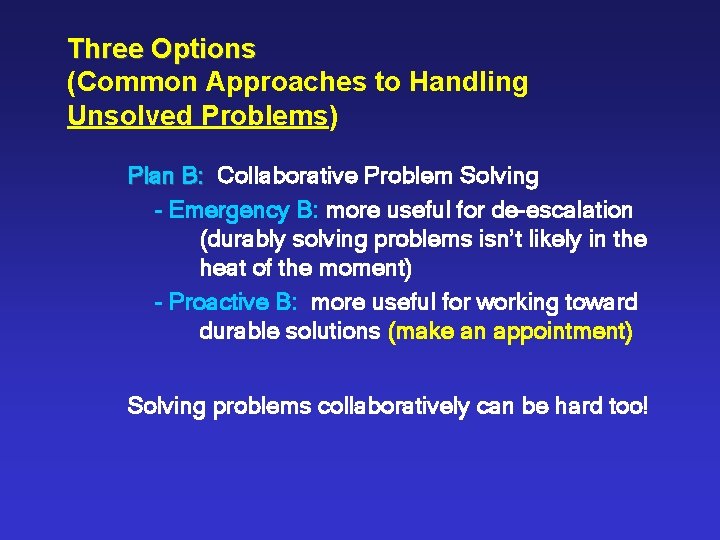 Three Options
(Common Approaches to Handling Unsolved Problems)

Plan B: Collaborative Problem Solving
- Emergency B: more useful for de-escalation (durably solving problems isn't likely in the heat of the moment)
- Proactive B: more useful for working toward durable solutions (make an appointment)

Solving problems collaboratively can be hard too!